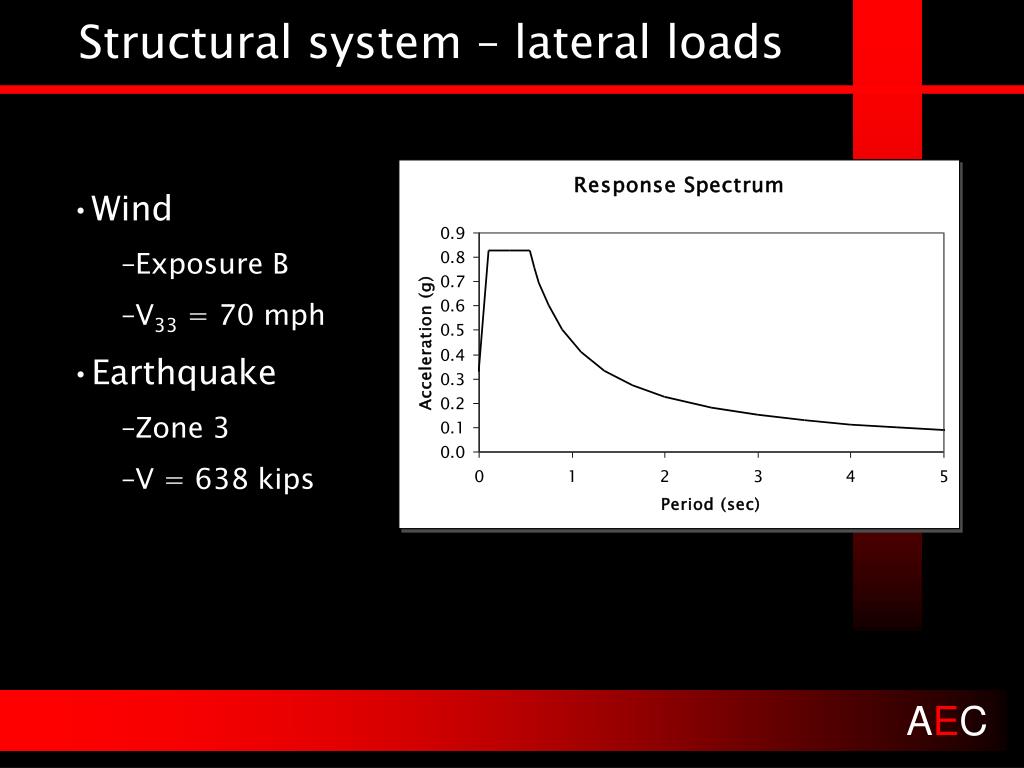 Structural system – lateral loads

• Wind

–Exposure B

–$V_{33}$ = 70 mph

• Earthquake

–Zone 3

–V = 638 kips

Response Spectrum

Acceleration (g)

0.9
0.8
0.7
0.6
0.5
0.4
0.3
0.2
0.1
0.0

0 1 2 3 4 5

Period (sec)

AEC